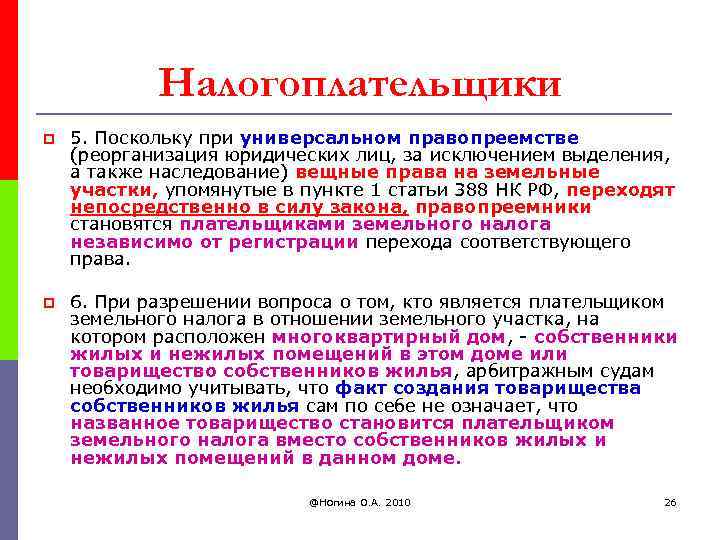 Налогоплательщики

5. Поскольку при универсальном правопреемстве (реорганизация юридических лиц, за исключением выделения, а также наследование) вещные права на земельные участки, упомянутые в пункте 1 статьи 388 НК РФ, переходят непосредственно в силу закона, правопреемники становятся плательщиками земельного налога независимо от регистрации перехода соответствующего права.

6. При разрешении вопроса о том, кто является плательщиком земельного налога в отношении земельного участка, на котором расположен многоквартирный дом, - собственники жилых и нежилых помещений в этом доме или товарищество собственников жилья, арбитражным судам необходимо учитывать, что факт создания товарищества собственников жилья сам по себе не означает, что названное товарищество становится плательщиком земельного налога вместо собственников жилых и нежилых помещений в данном доме.

@Ногина О.А. 2010

26